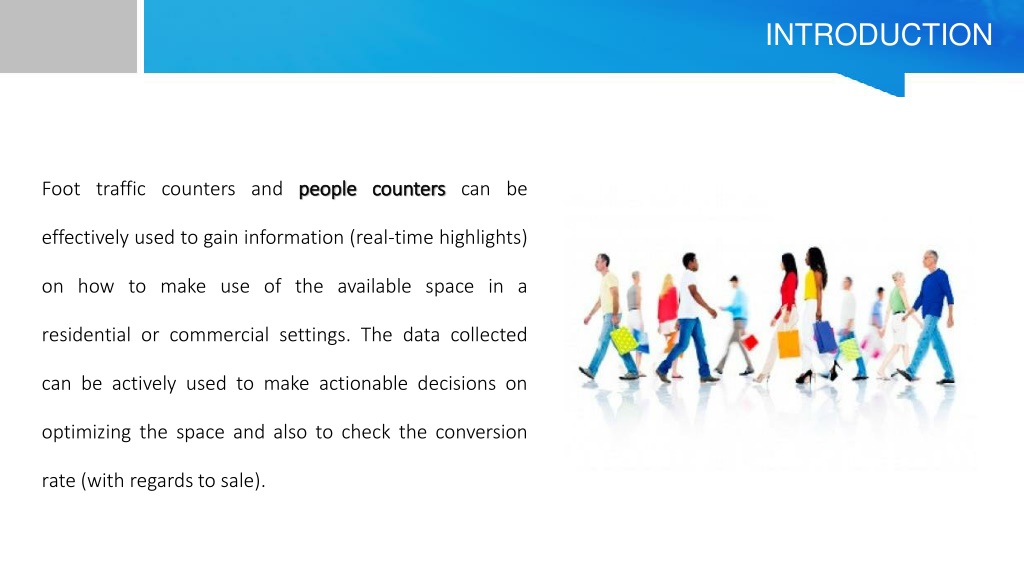 INTRODUCTION

Foot traffic counters and people counters can be effectively used to gain information (real-time highlights) on how to make use of the available space in a residential or commercial settings. The data collected can be actively used to make actionable decisions on optimizing the space and also to check the conversion rate (with regards to sale).